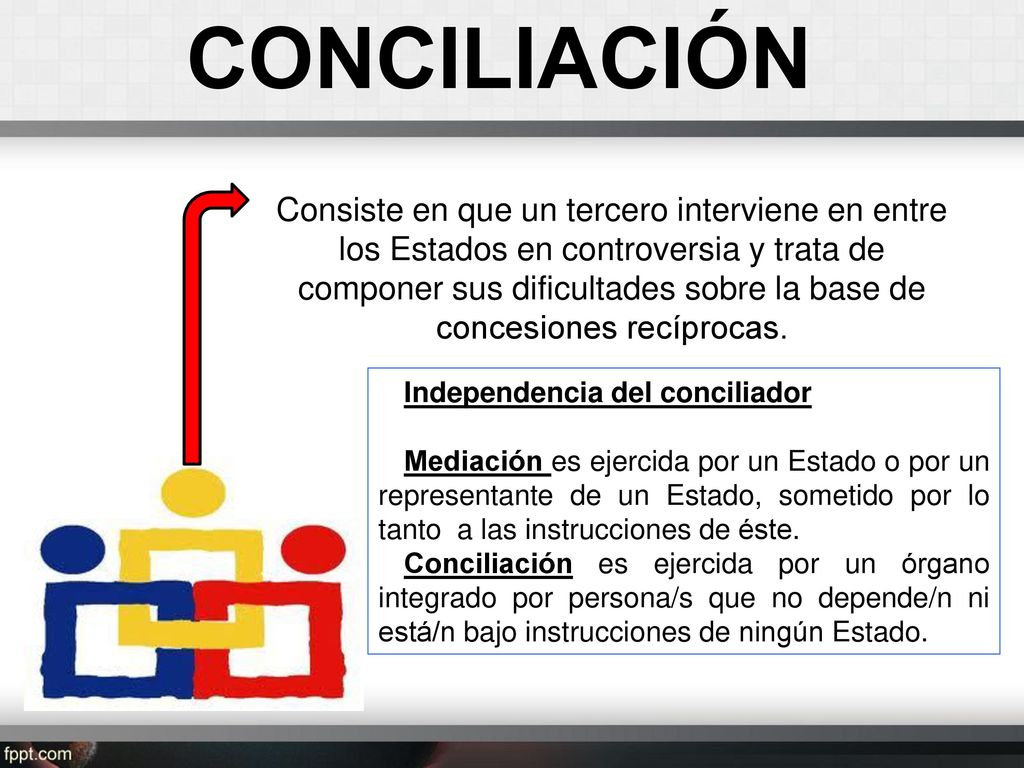 CONCILIACIÓN

Consiste en que un tercero interviene en entre los Estados en controversia y trata de componer sus dificultades sobre la base de concesiones recíprocas.

Independencia del conciliador

Mediación es ejercida por un Estado o por un representante de un Estado, sometido por lo tanto a las instrucciones de éste.

Conciliación es ejercida por un órgano integrado por persona/s que no depende/n ni está/n bajo instrucciones de ningún Estado.

fppt.com